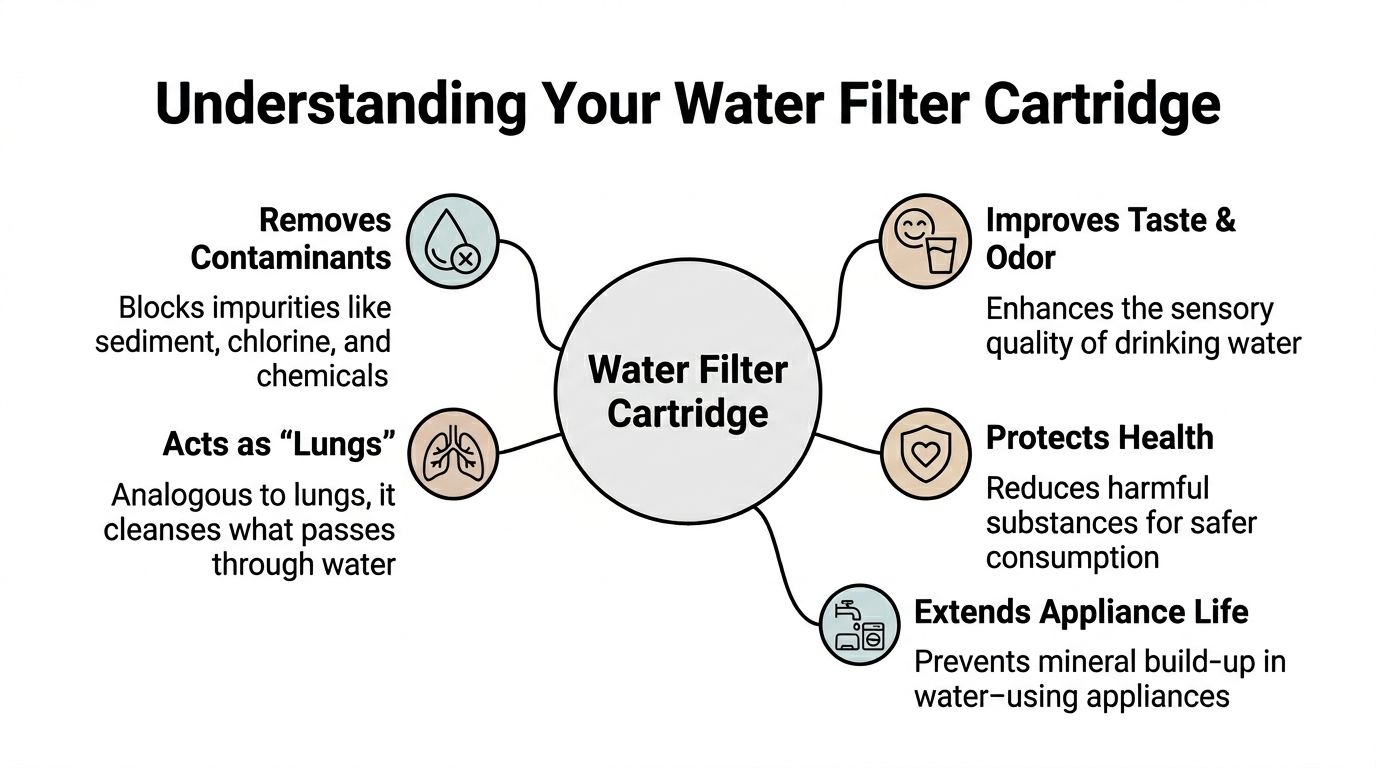 Understanding Your Water Filter Cartridge

Removes Contaminants

Blocks impurities like sediment, chlorine, and chemicals

Acts as “Lungs”

Analogous to lungs, it cleanses what passes through water

Water Filter Cartridge

Improves Taste & Odor

Enhances the sensory quality of drinking water

Protects Health

Reduces harmful substances for safer consumption

Extends Appliance Life

Prevents mineral build-up in water–using appliances